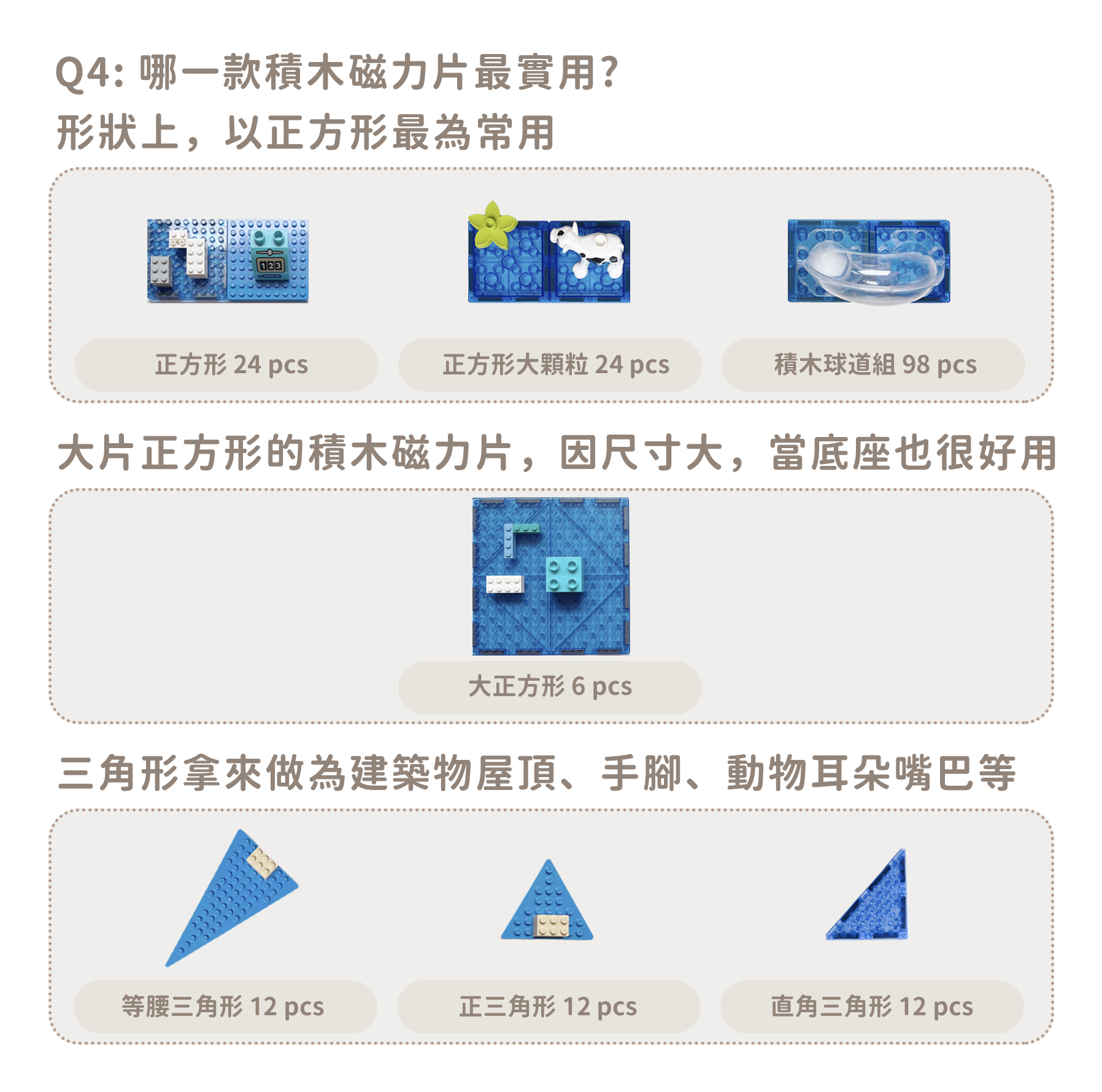 Q4: 哪一款積木磁力片最實用?
形狀上，以正方形最為常用

123

正方形 24 pcs

正方形大顆粒 24 pcs

積木球道組 98 pcs

大片正方形的積木磁力片，因尺寸大，當底座也很好用

大正方形 6 pcs

三角形拿來做為建築物屋頂、手腳、動物耳朵嘴巴等

等腰三角形 12 pcs

正三角形 12 pcs

直角三角形 12 pcs